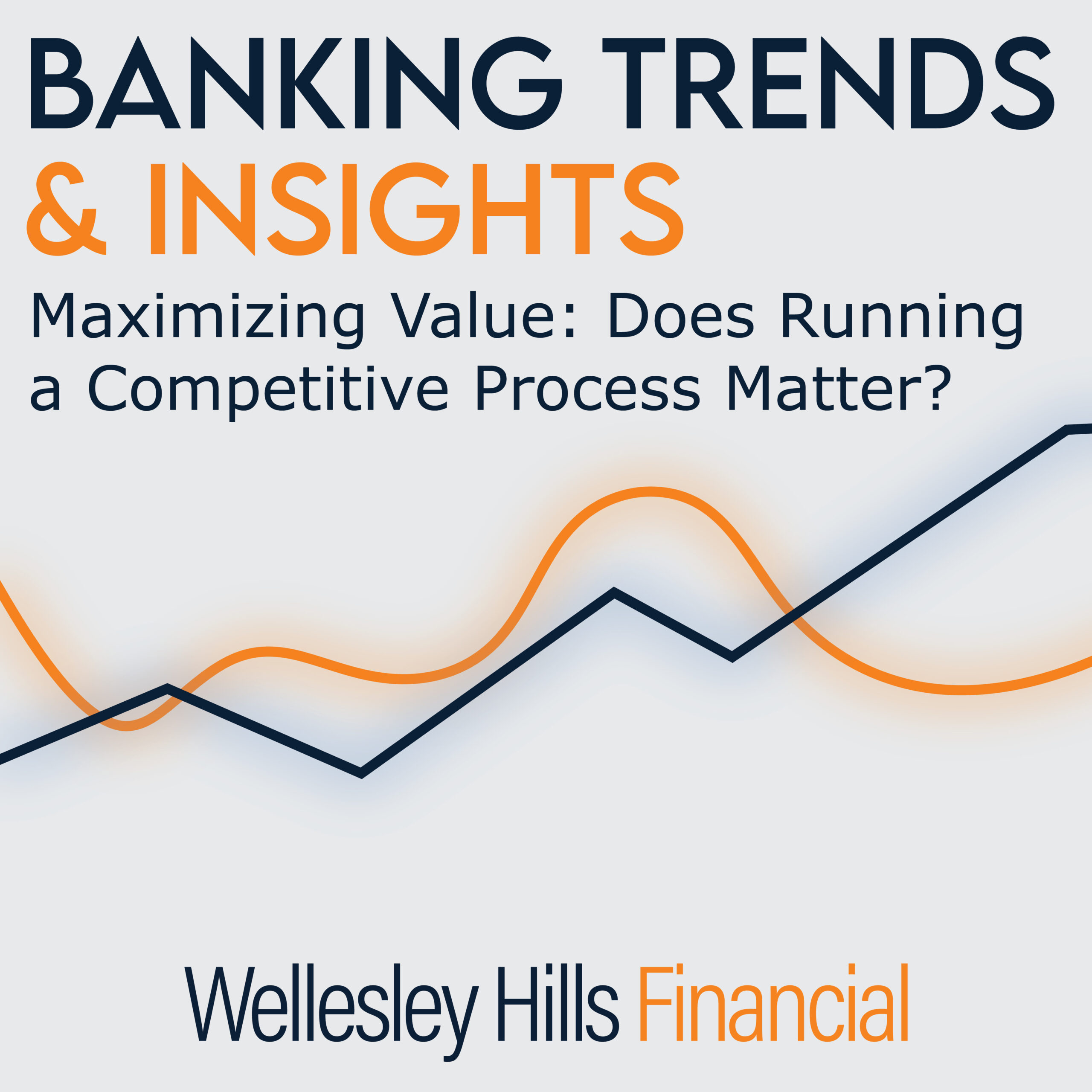 BANKING TRENDS & INSIGHTS

Maximizing Value: Does Running a Competitive Process Matter?

Wellesley Hills Financial